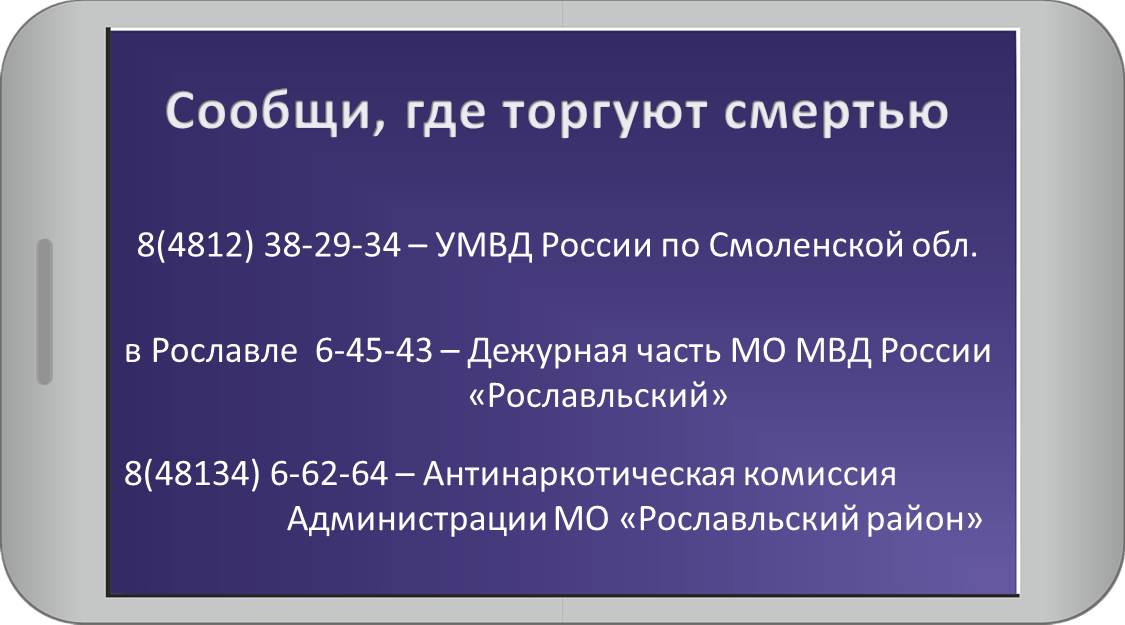 Сообщи, где торгуют смертью

8(4812) 38-29-34 – УМВД России по Смоленской обл.

в Рославле 6-45-43 – Дежурная часть МО МВД России «Рославльский»

8(48134) 6-62-64 – Антинаркотическая комиссия Администрации МО «Рославльский район»